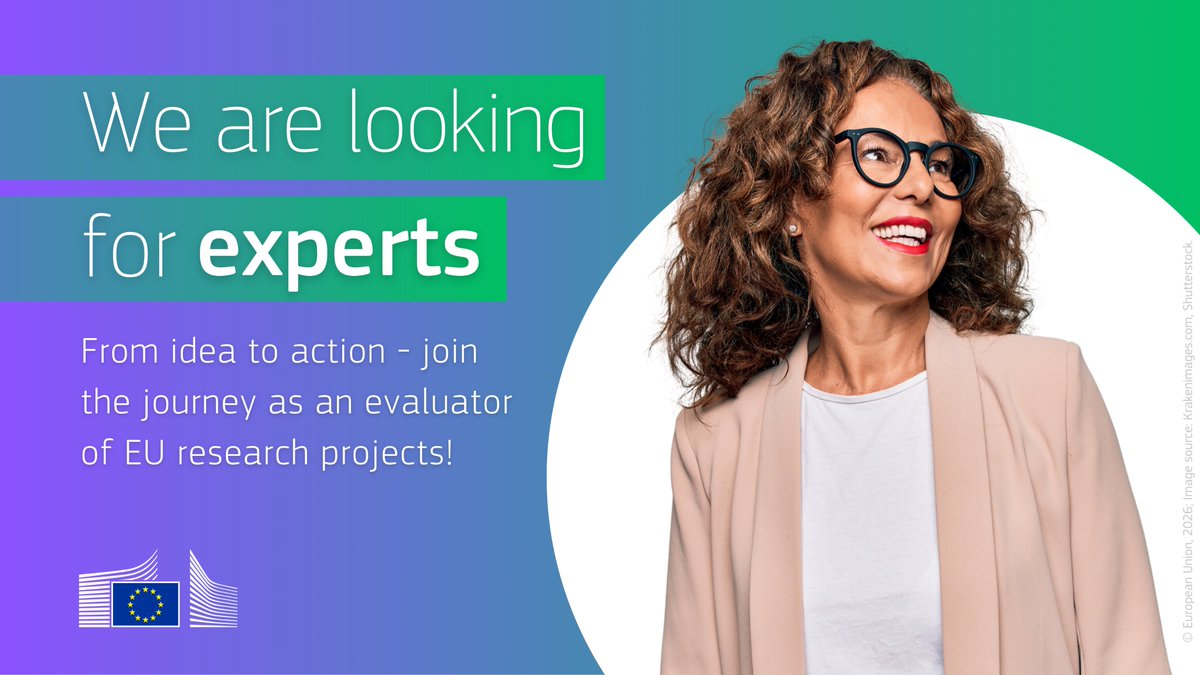 We are looking for experts

From idea to action - join the journey as an evaluator of EU research projects!

© European Union, 2026, Image source: Krakenimages.com, Shutterstock